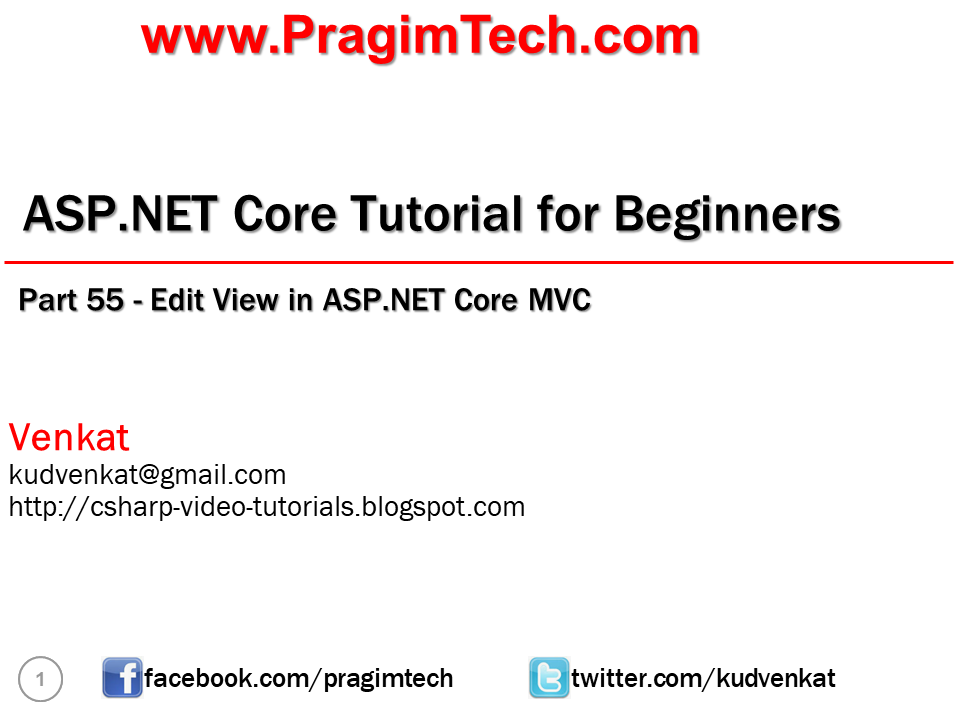 www.PragimTech.com

ASP.NET Core Tutorial for Beginners

Part 55 - Edit View in ASP.NET Core MVC

Venkat
kudvenkat@gmail.com
http://csharp-video-tutorials.blogspot.com

1

facebook.com/pragimtech

twitter.com/kudvenkat